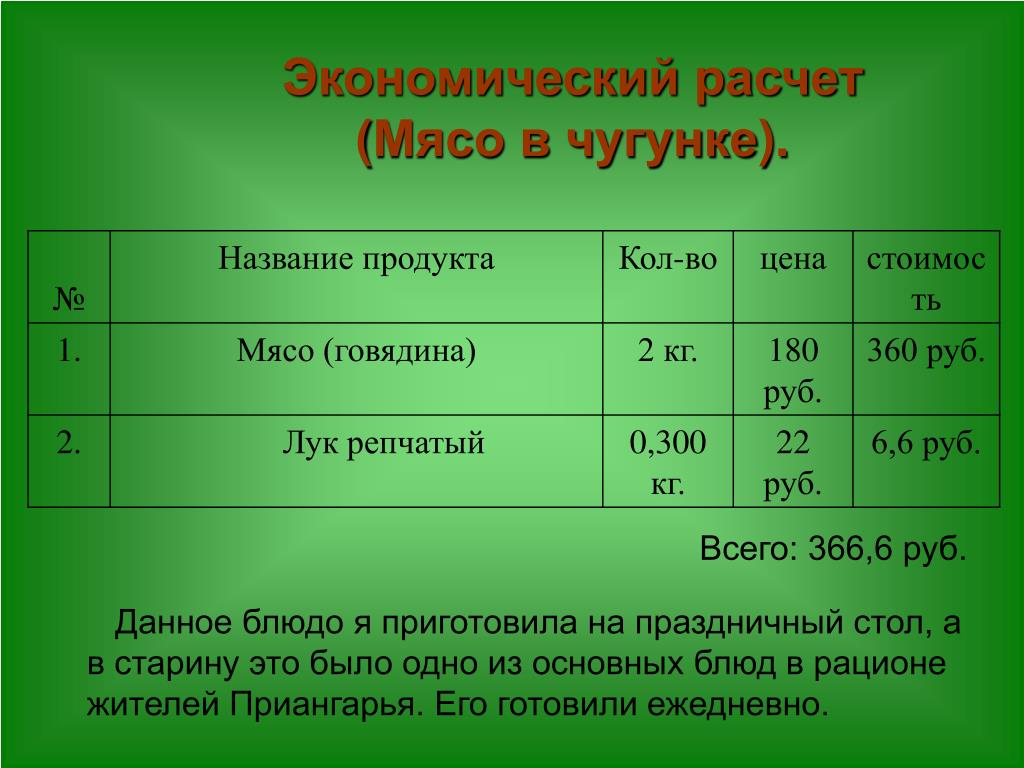 Экономический расчет (Мясо в чугунке).

| № | Название продукта | Кол-во | цена | стоимость |
|---|---|---|---|---|
| 1. | Мясо (говядина) | 2 кг. | 180 руб. | 360 руб. |
| 2. | Лук репчатый | 0,300 кг. | 22 руб. | 6,6 руб. |

Всего: 366,6 руб.

Данное блюдо я приготовила на праздничный стол, а в старину это было одно из основных блюд в рационе жителей Приангарья. Его готовили ежедневно.